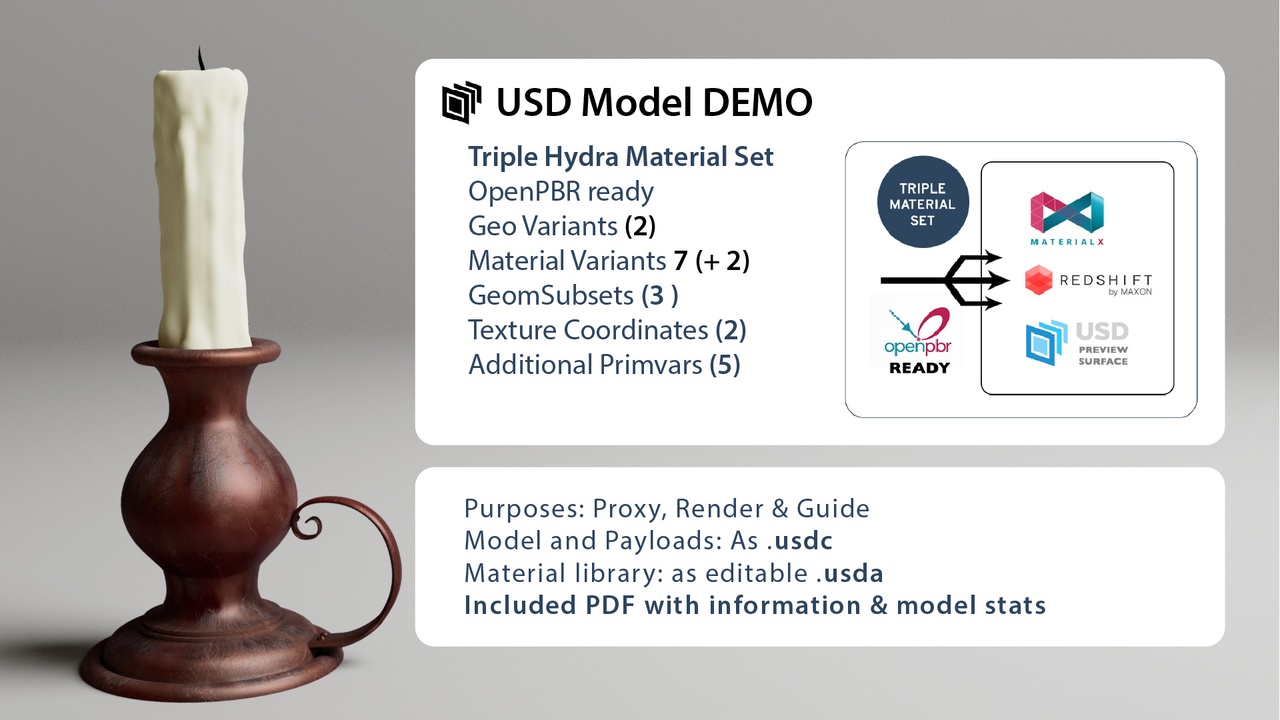 USD Model DEMO

Triple Hydra Material Set
OpenPBR ready
Geo Variants (2)
Material Variants 7 (+ 2)
GeomSubsets (3 )
Texture Coordinates (2)
Additional Primvars (5)

TRIPLE MATERIAL SET

openpbr
READY

MATERIALX

REDSHIFT
by MAXON

USD
PREVIEW SURFACE

Purposes: Proxy, Render & Guide
Model and Payloads: As .usdc
Material library: as editable .usda
Included PDF with information & model stats